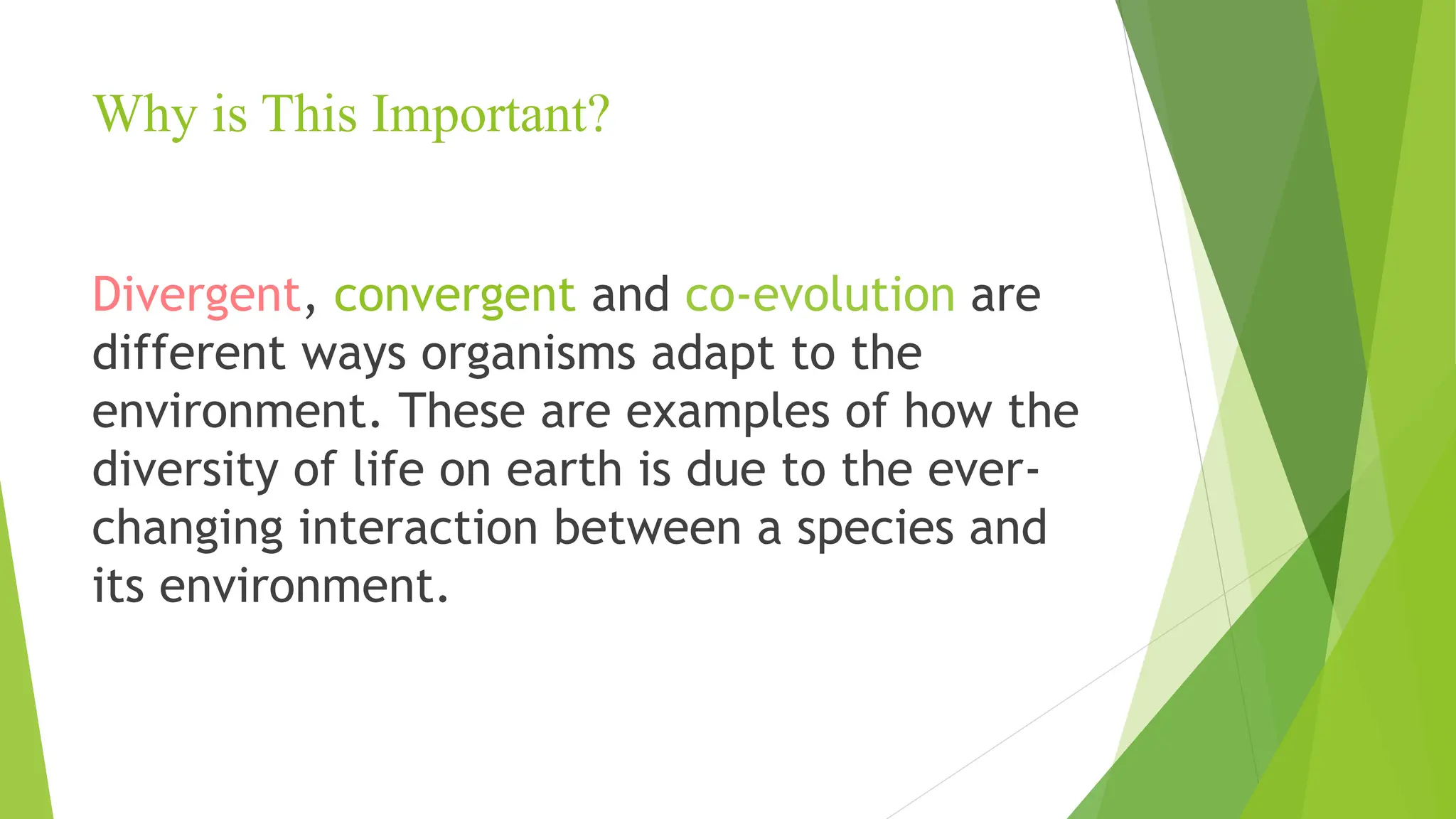 Why is This Important?

Divergent, convergent and co-evolution are different ways organisms adapt to the environment. These are examples of how the diversity of life on earth is due to the ever-changing interaction between a species and its environment.